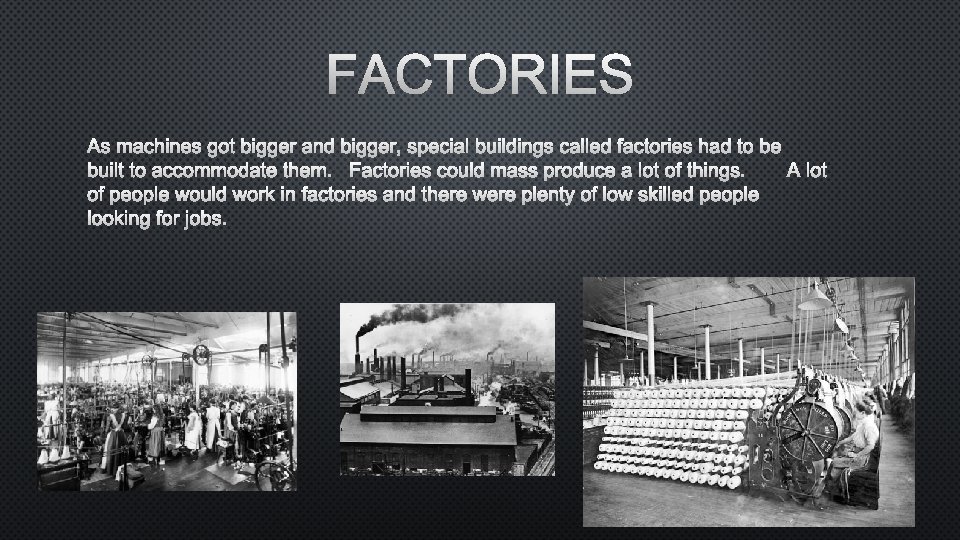 FACTORIES

As machines got bigger and bigger, special buildings called factories had to be built to accommodate them. Factories could mass produce a lot of things. A lot of people would work in factories and there were plenty of low skilled people looking for jobs.